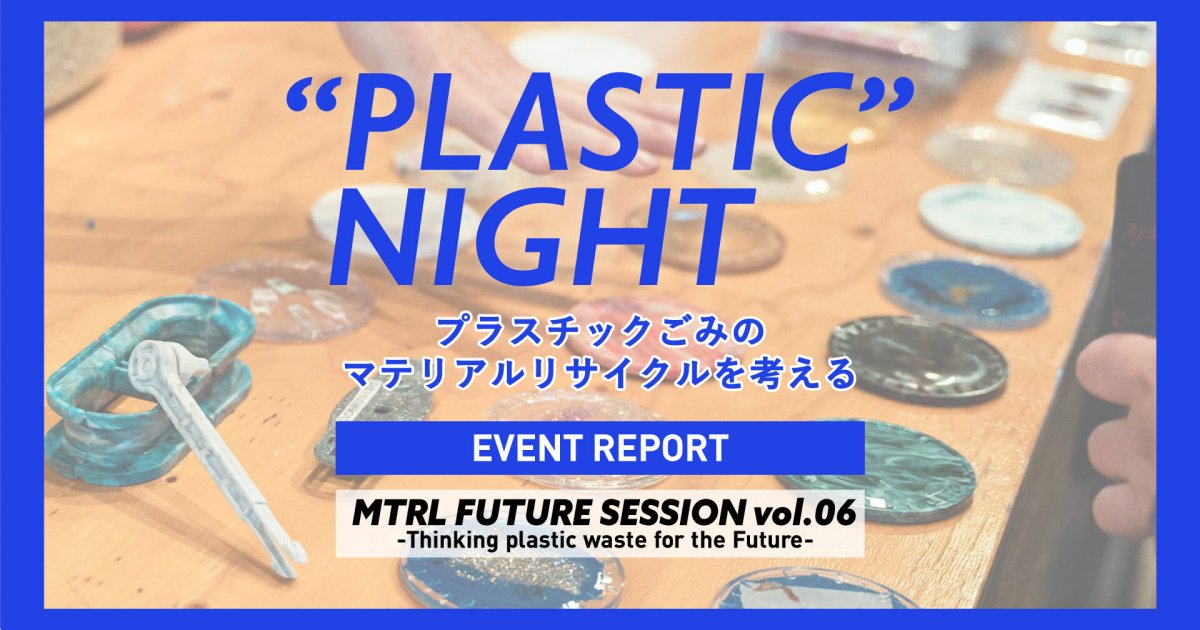 “PLASTIC” NIGHT

プラスチックごみの
マテリアルリサイクルを考える

EVENT REPORT

MTRL FUTURE SESSION vol.06
-Thinking plastic waste for the Future-